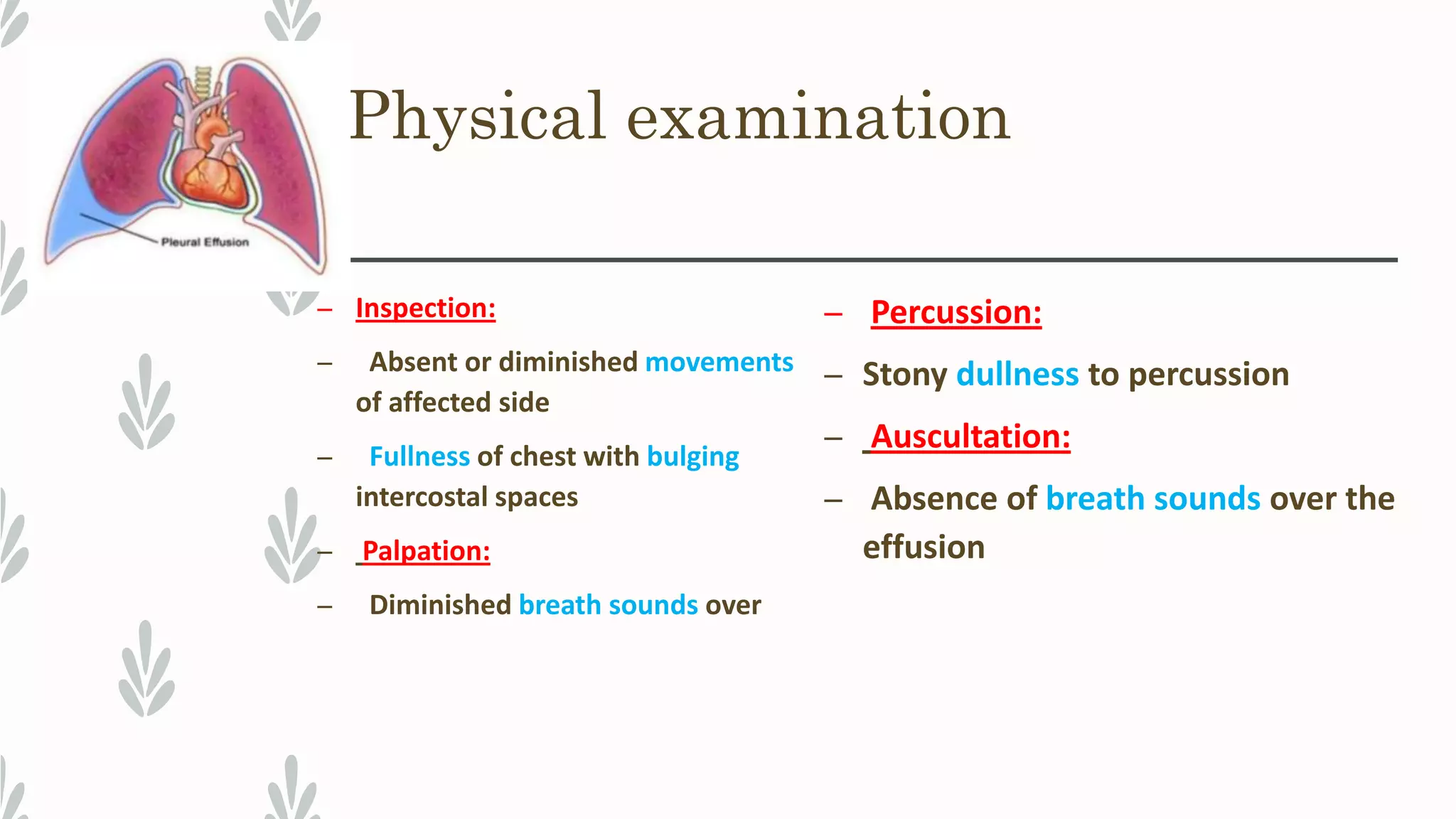 Pleural Effusion

Physical examination

– Inspection:

– Absent or diminished movements of affected side

– Fullness of chest with bulging intercostal spaces

– Palpation:

– Diminished breath sounds over

– Percussion:

– Stony dullness to percussion

– Auscultation:

– Absence of breath sounds over the effusion